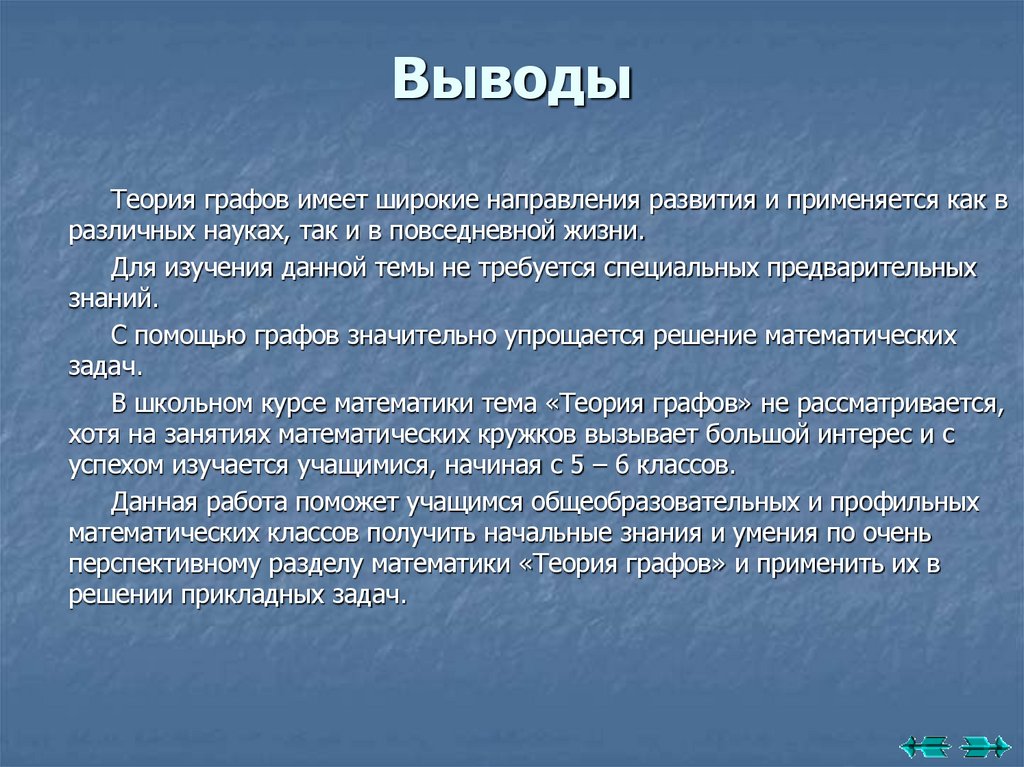 Выводы

Теория графов имеет широкие направления развития и применяется как в различных науках, так и в повседневной жизни.

Для изучения данной темы не требуется специальных предварительных знаний.

С помощью графов значительно упрощается решение математических задач.

В школьном курсе математики тема «Теория графов» не рассматривается, хотя на занятиях математических кружков вызывает большой интерес и с успехом изучается учащимися, начиная с 5 – 6 классов.

Данная работа поможет учащимся общеобразовательных и профильных математических классов получить начальные знания и умения по очень перспективному разделу математики «Теория графов» и применить их в решении прикладных задач.